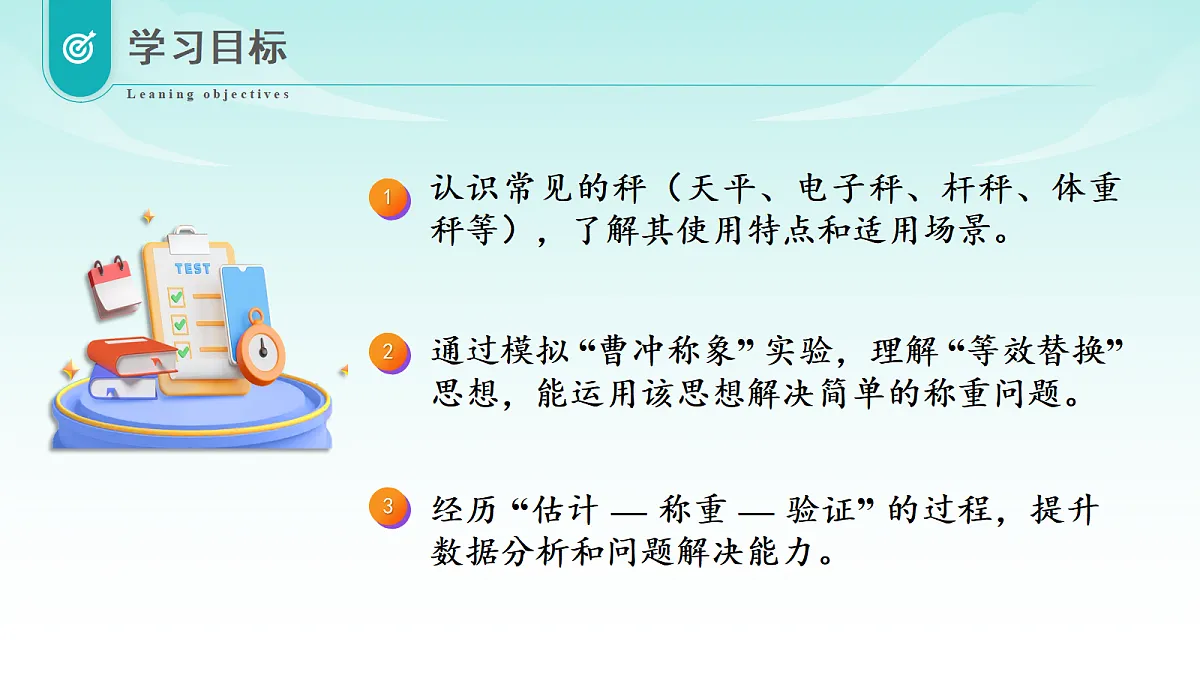 学习目标

Leaning objectives

TEST

1 认识常见的秤（天平、电子秤、杆秤、体重秤等），了解其使用特点和适用场景。

2 通过模拟“曹冲称象”实验，理解“等效替换”思想，能运用该思想解决简单的称重问题。

3 经历“估计 — 称重 — 验证”的过程，提升数据分析和问题解决能力。